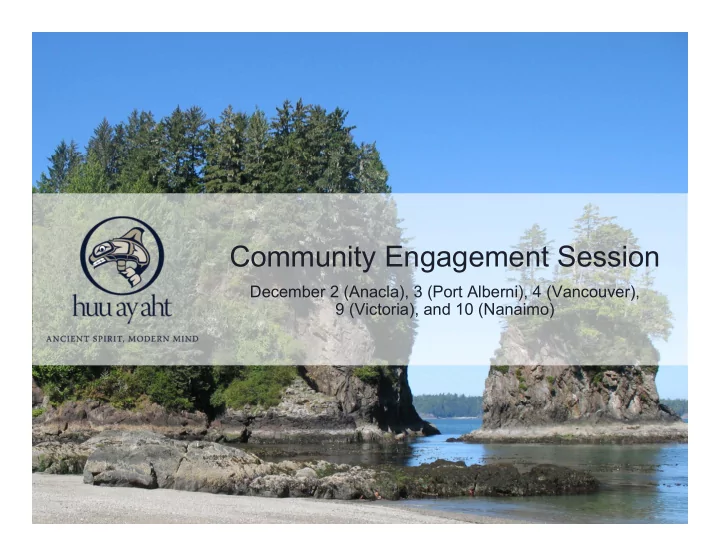 huu ay aht

ANCIENT SPIRIT, MODERN MIND

Community Engagement Session

December 2 (Anacla), 3 (Port Alberni), 4 (Vancouver), 9 (Victoria), and 10 (Nanaimo)